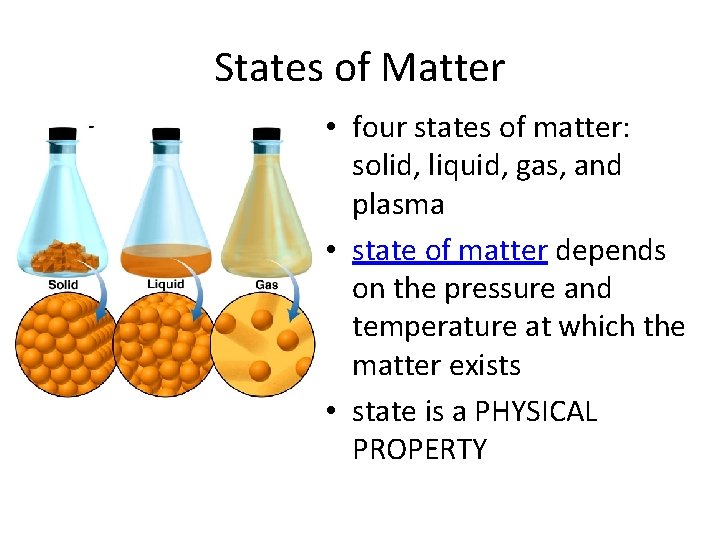 States of Matter

Solid
Liquid
Gas

• four states of matter: solid, liquid, gas, and plasma
• state of matter depends on the pressure and temperature at which the matter exists
• state is a PHYSICAL PROPERTY